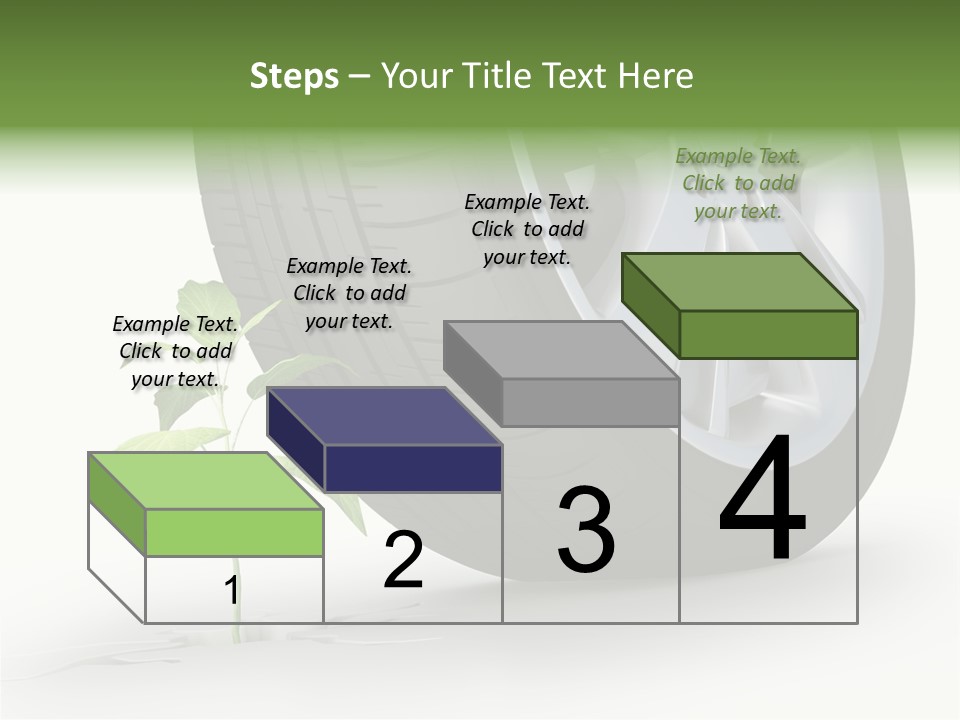 Steps – Your Title Text Here

Example Text. Click to add your text.

Example Text. Click to add your text.

Example Text. Click to add your text.

Example Text. Click to add your text.

1

2

3

4